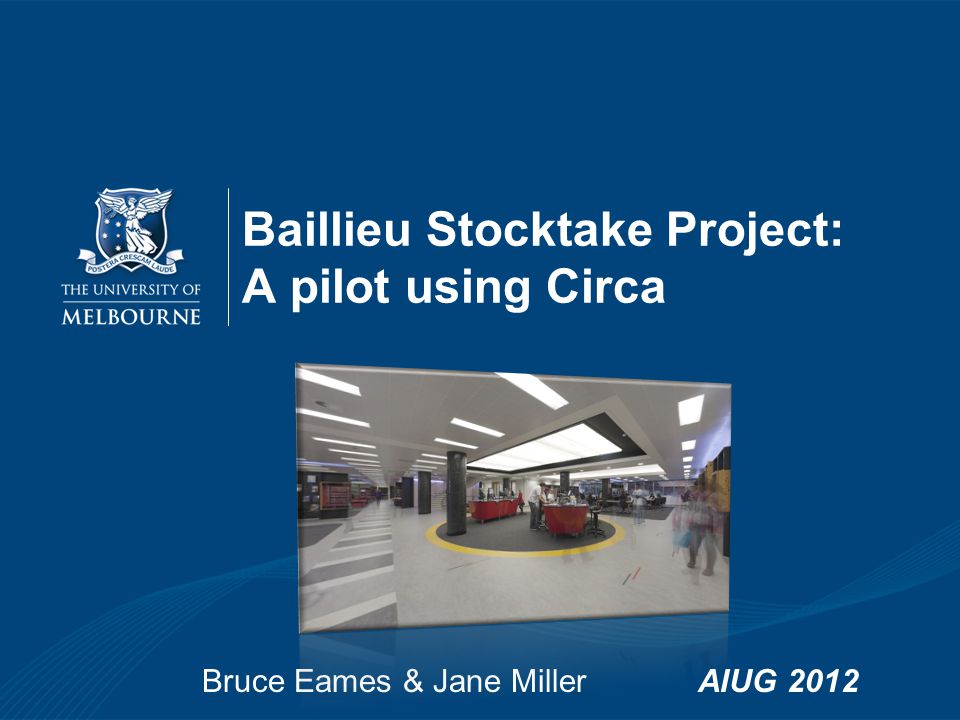 POSTERA CRESCAM LAUDE
THE UNIVERSITY OF
MELBOURNE

Baillieu Stocktake Project:
A pilot using Circa

Bruce Eames & Jane Miller

AIUG 2012